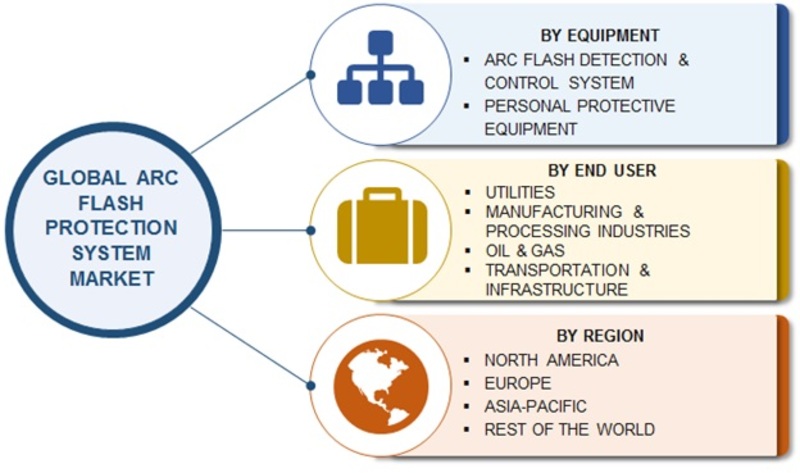 GLOBAL ARC FLASH PROTECTION SYSTEM MARKET

BY EQUIPMENT
▪ ARC FLASH DETECTION & CONTROL SYSTEM
▪ PERSONAL PROTECTIVE EQUIPMENT

BY END USER
▪ UTILITIES
▪ MANUFACTURING & PROCESSING INDUSTRIES
▪ OIL & GAS
▪ TRANSPORTATION & INFRASTRUCTURE

BY REGION
▪ NORTH AMERICA
▪ EUROPE
▪ ASIA-PACIFIC
▪ REST OF THE WORLD